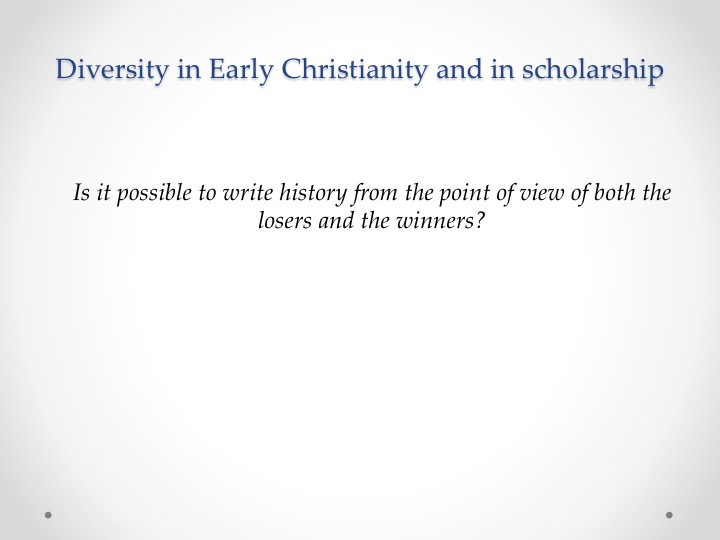 Diversity in Early Christianity and in scholarship

Is it possible to write history from the point of view of both the losers and the winners?